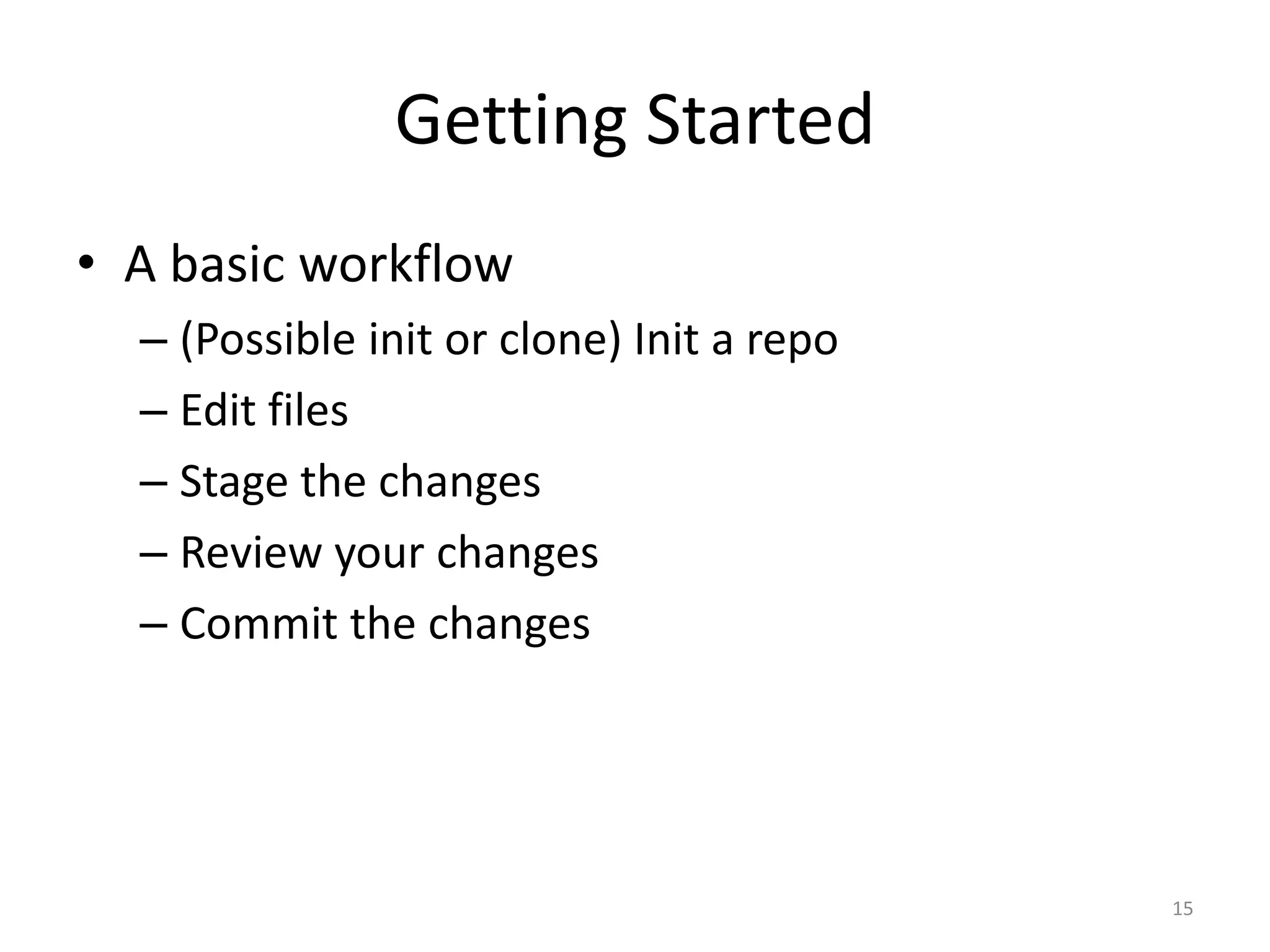 Getting Started

• A basic workflow
– (Possible init or clone) Init a repo
– Edit files
– Stage the changes
– Review your changes
– Commit the changes

15